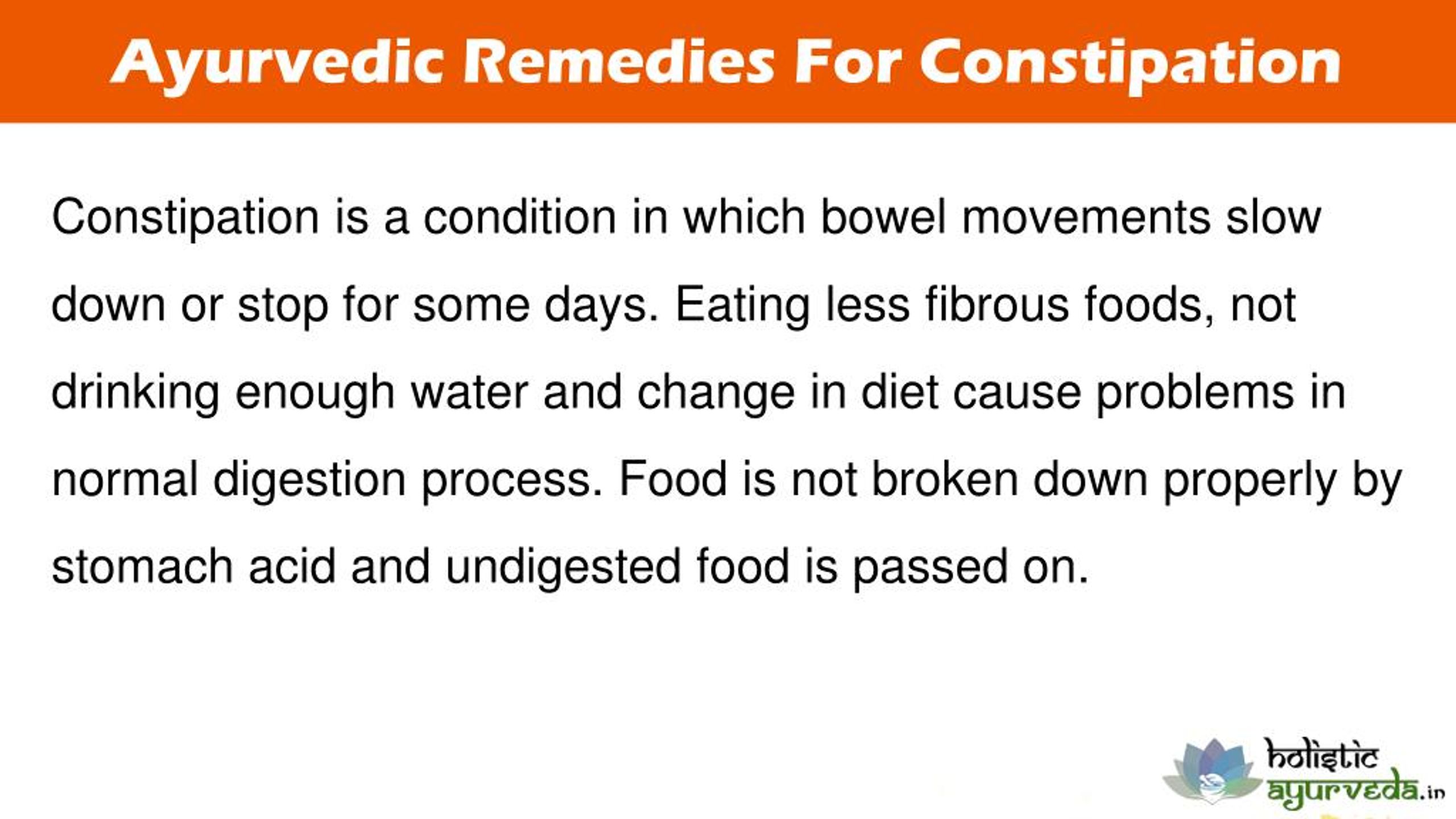 Ayurvedic Remedies For Constipation

Constipation is a condition in which bowel movements slow down or stop for some days. Eating less fibrous foods, not drinking enough water and change in diet cause problems in normal digestion process. Food is not broken down properly by stomach acid and undigested food is passed on.

holistic ayurveda.in